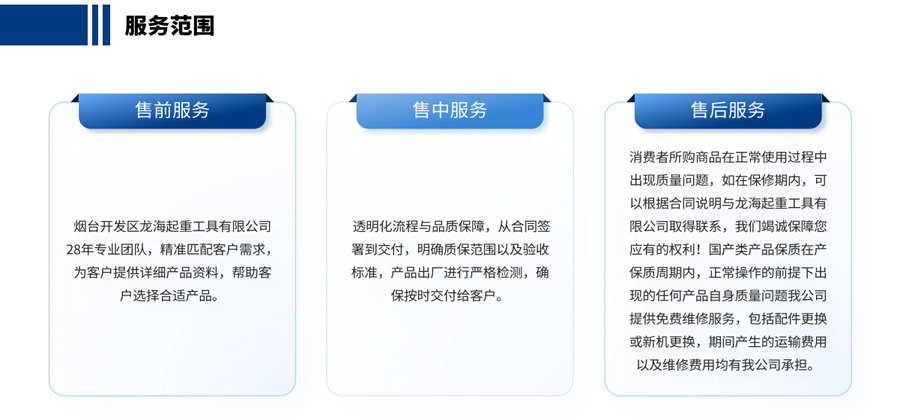 服务范围

售前服务

烟台开发区龙海起重工具有限公司28年专业团队，精准匹配客户需求，为客户提供详细产品资料，帮助客户选择合适产品。

售中服务

透明化流程与品质保障，从合同签署到交付，明确质保范围以及验收标准，产品出厂进行严格检测，确保按时交付给客户。

售后服务

消费者所购商品在正常使用过程中出现质量问题，如在保修期内，可以根据合同说明与龙海起重工具有限公司取得联系，我们竭诚保障您应有的权利！国产类产品保质在产保质周期内，正常操作的前提下出现的任何产品自身质量问题我公司提供免费维修服务，包括配件更换或新机更换，期间产生的运输费用以及维修费用均有我公司承担。